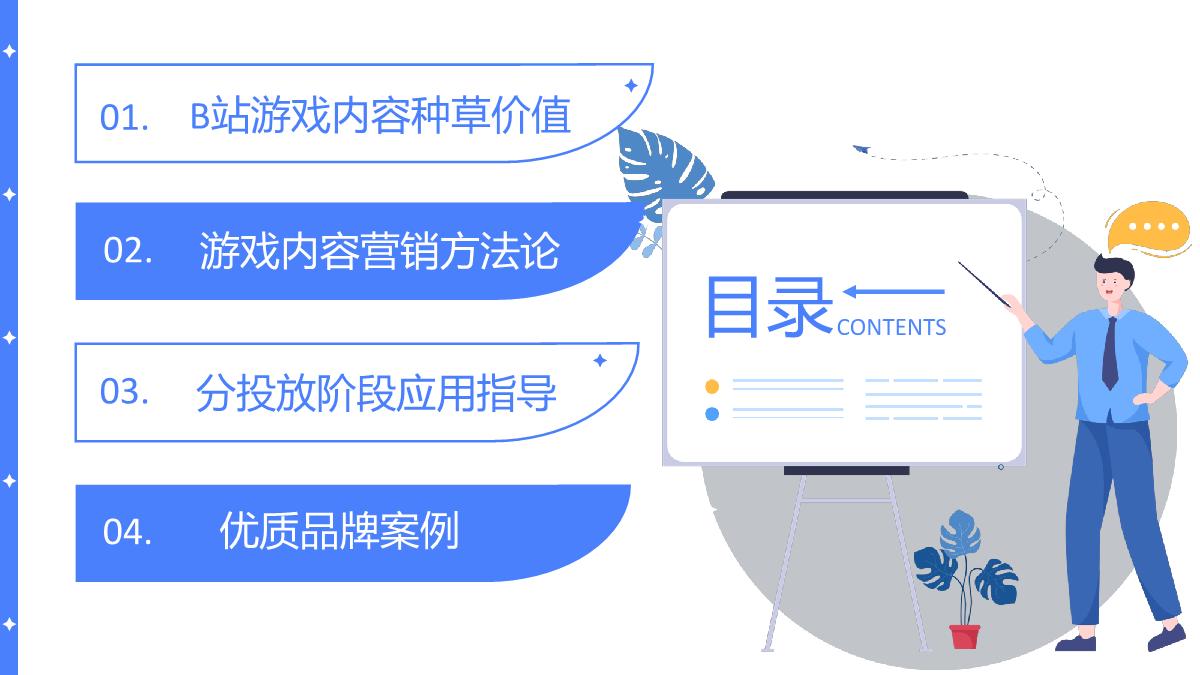 01. B站游戏内容种草价值

02. 游戏内容营销方法论

03. 分投放阶段应用指导

04. 优质品牌案例

目录 CONTENTS